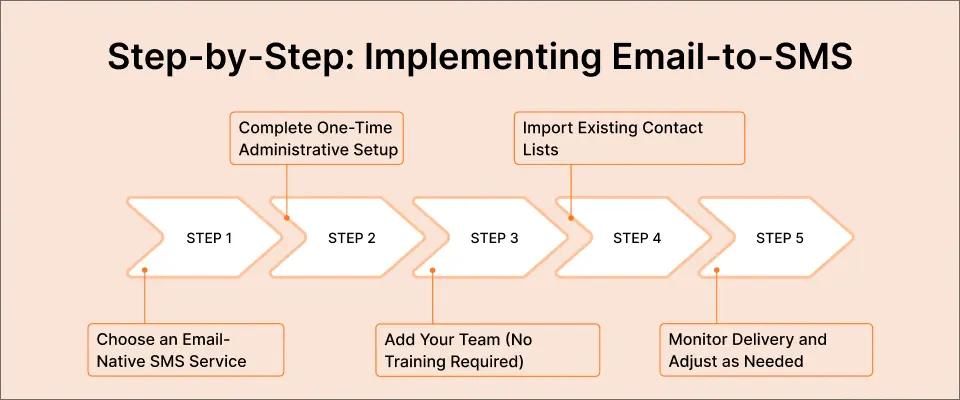 Step-by-Step: Implementing Email-to-SMS

Complete One-Time Administrative Setup

Import Existing Contact Lists

STEP 1

STEP 2

STEP 3

STEP 4

STEP 5

Choose an Email-Native SMS Service

Add Your Team (No Training Required)

Monitor Delivery and Adjust as Needed